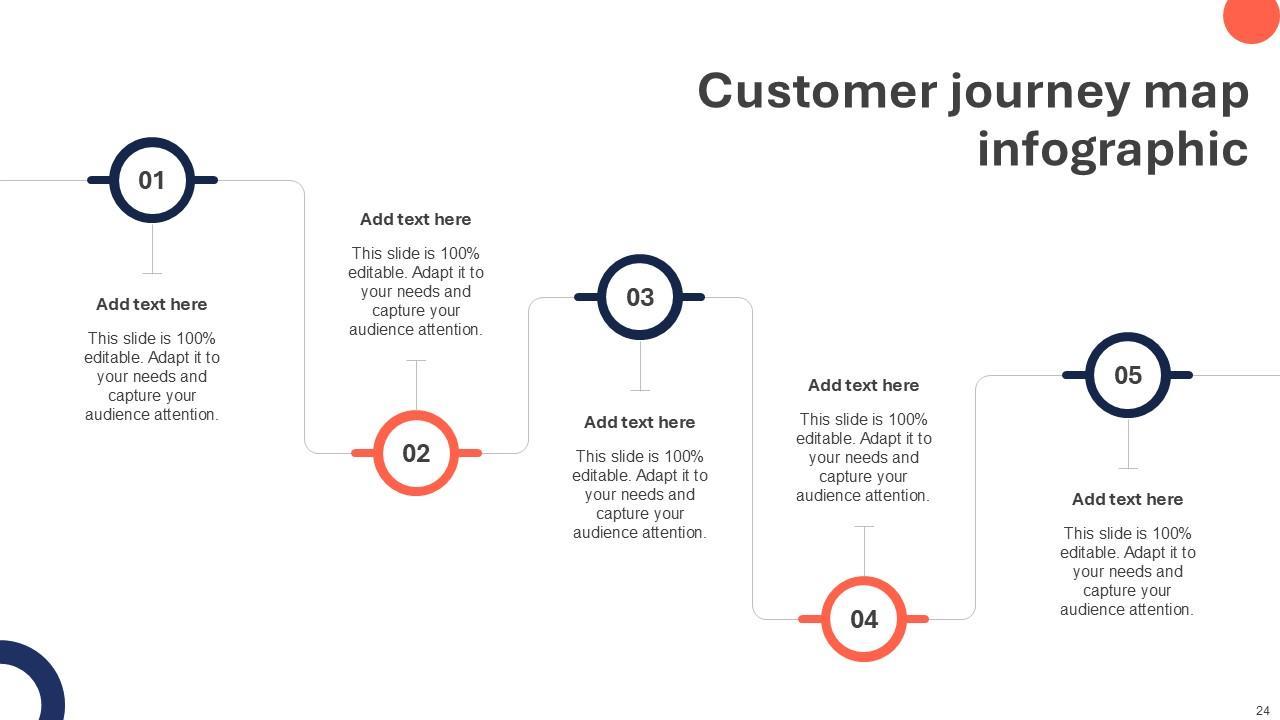 Customer journey map infographic

01

Add text here

This slide is 100% editable. Adapt it to your needs and capture your audience attention.

Add text here

This slide is 100% editable. Adapt it to your needs and capture your audience attention.

02

03

Add text here

This slide is 100% editable. Adapt it to your needs and capture your audience attention.

Add text here

This slide is 100% editable. Adapt it to your needs and capture your audience attention.

04

05

Add text here

This slide is 100% editable. Adapt it to your needs and capture your audience attention.

24